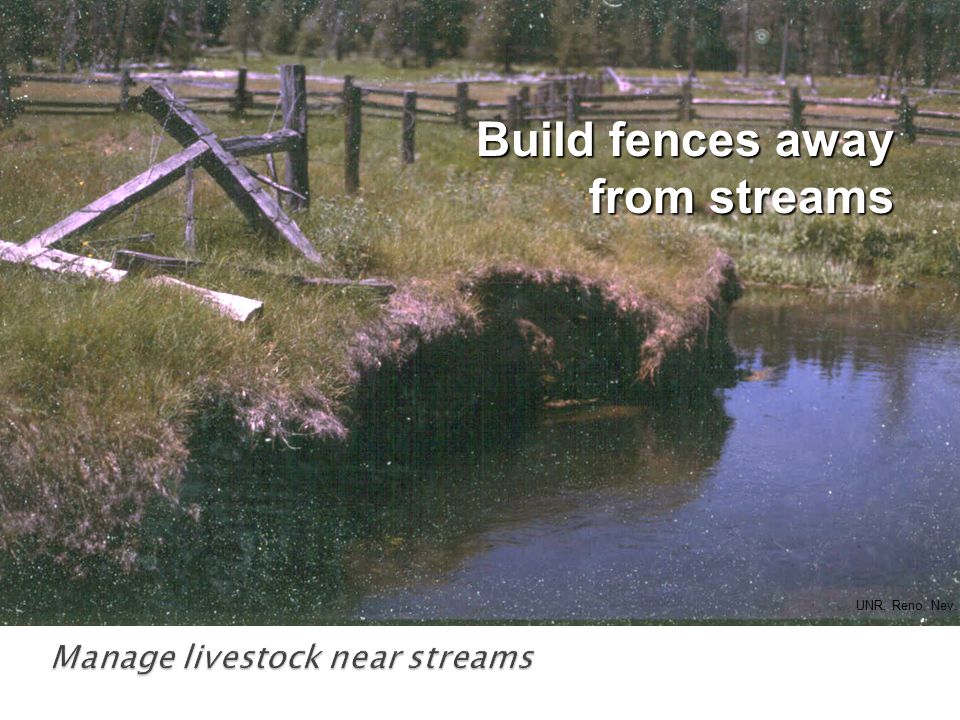 Build fences away from streams

UNR, Reno, Nev.

Manage livestock near streams